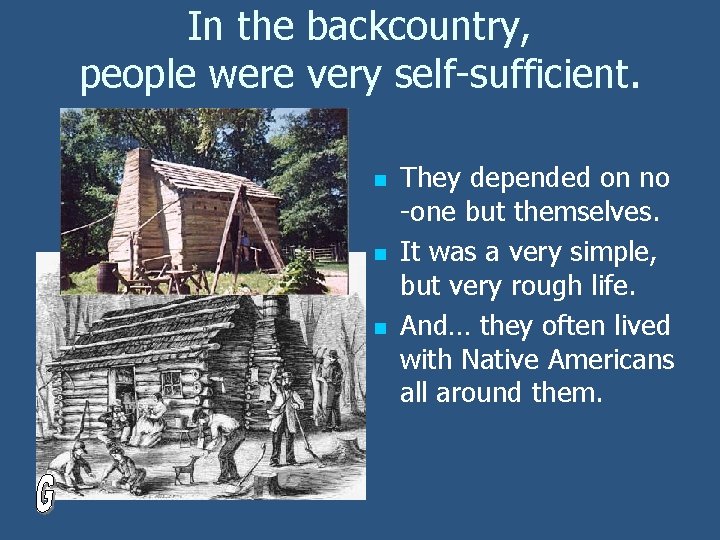 In the backcountry, people were very self-sufficient.

- They depended on no -one but themselves.
- It was a very simple, but very rough life.
- And… they often lived with Native Americans all around them.

G